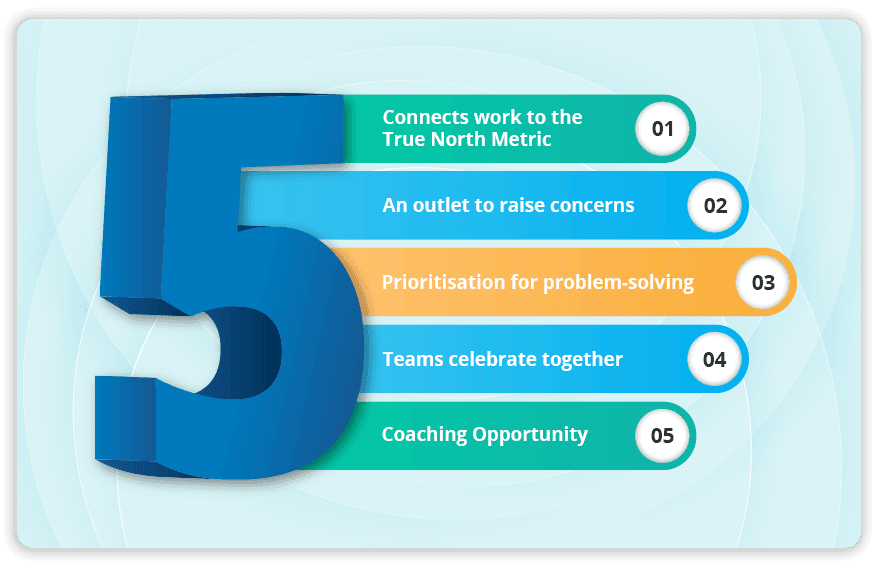 5

Connects work to the True North Metric 01

An outlet to raise concerns 02

Prioritisation for problem-solving 03

Teams celebrate together 04

Coaching Opportunity 05